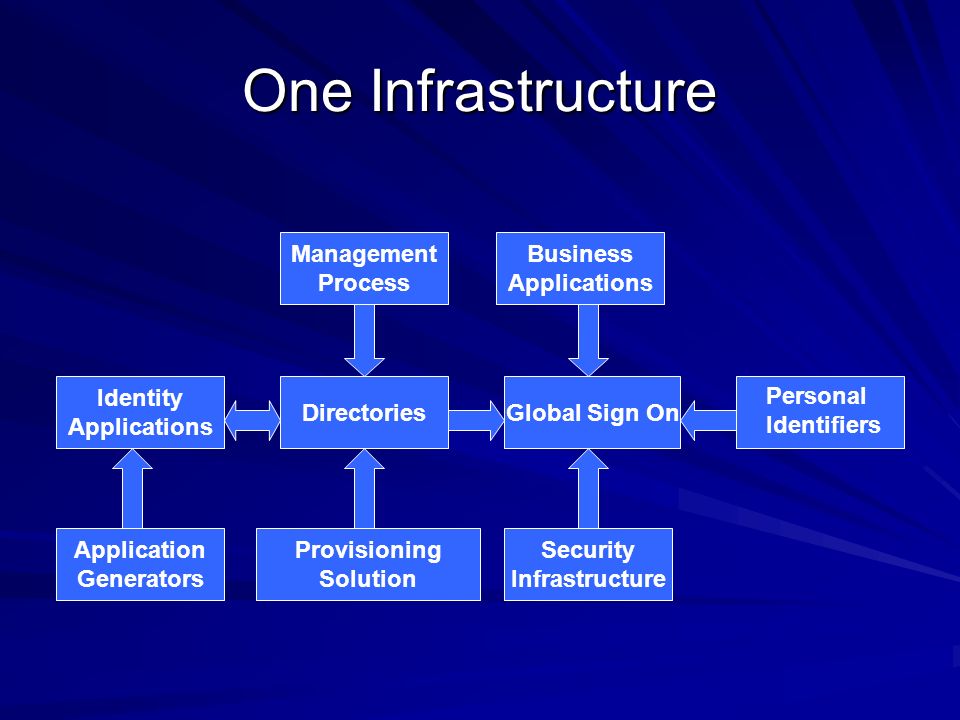 One Infrastructure

Management Process

Business Applications

Identity Applications

Directories

Global Sign On

Personal Identifiers

Application Generators

Provisioning Solution

Security Infrastructure